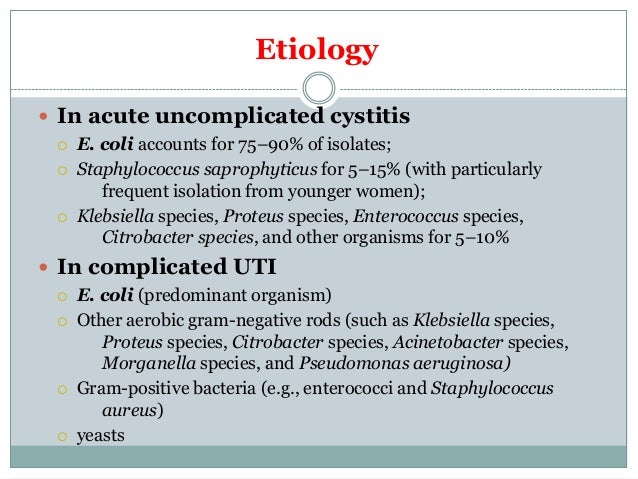 Etiology

In acute uncomplicated cystitis

E. coli accounts for 75–90% of isolates;

Staphylococcus saprophyticus for 5–15% (with particularly frequent isolation from younger women);

Klebsiella species, Proteus species, Enterococcus species, Citrobacter species, and other organisms for 5–10%

In complicated UTI

E. coli (predominant organism)

Other aerobic gram-negative rods (such as Klebsiella species, Proteus species, Citrobacter species, Acinetobacter species, Morganella species, and Pseudomonas aeruginosa)

Gram-positive bacteria (e.g., enterococci and Staphylococcus aureus)

yeasts